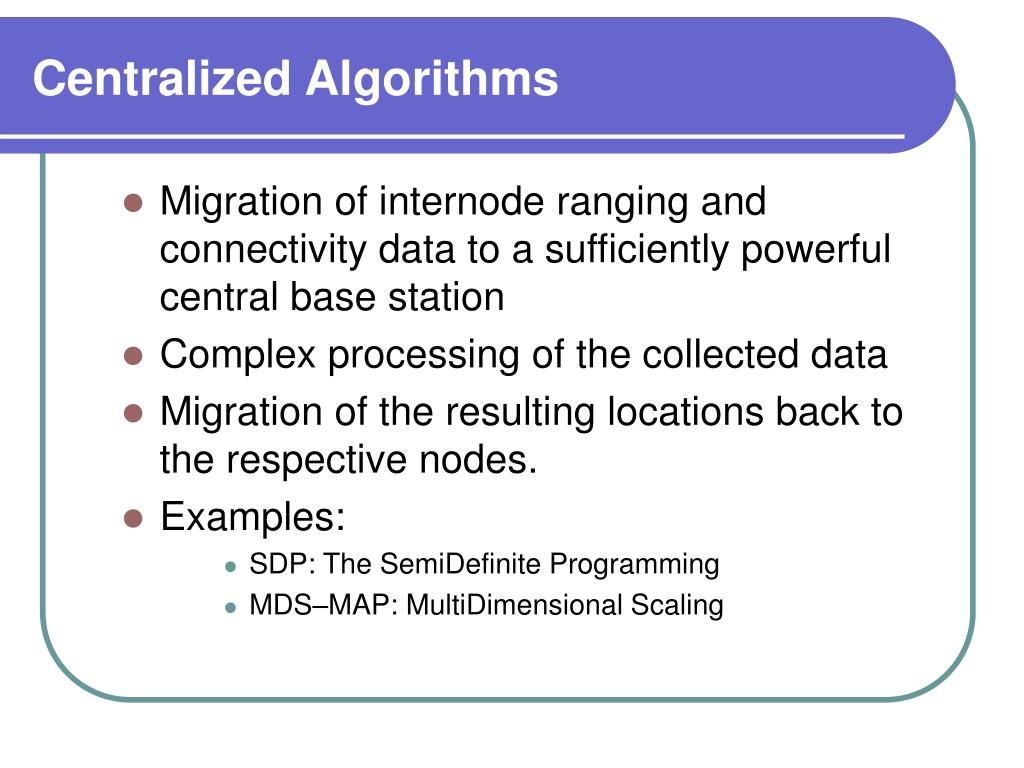 Centralized Algorithms

- Migration of internode ranging and connectivity data to a sufficiently powerful central base station
- Complex processing of the collected data
- Migration of the resulting locations back to the respective nodes.
- Examples:
  - SDP: The SemiDefinite Programming
  - MDS–MAP: MultiDimensional Scaling